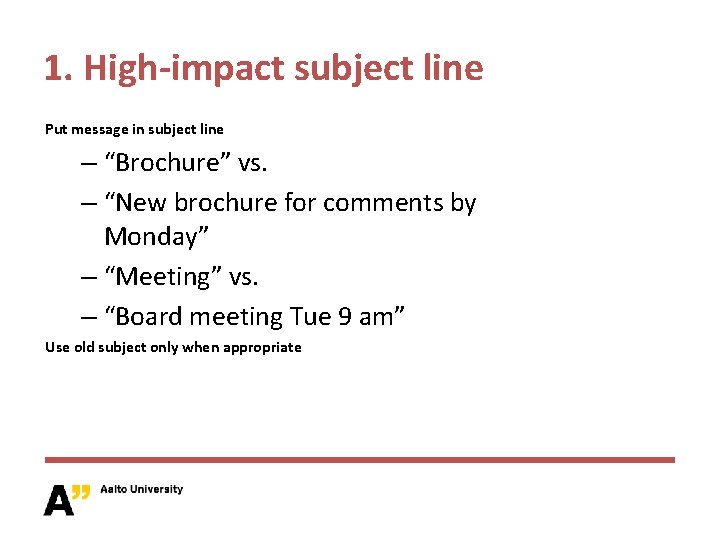 1. High-impact subject line

Put message in subject line

– “Brochure” vs.

– “New brochure for comments by Monday”

– “Meeting” vs.

– “Board meeting Tue 9 am”

Use old subject only when appropriate

A” Aalto University